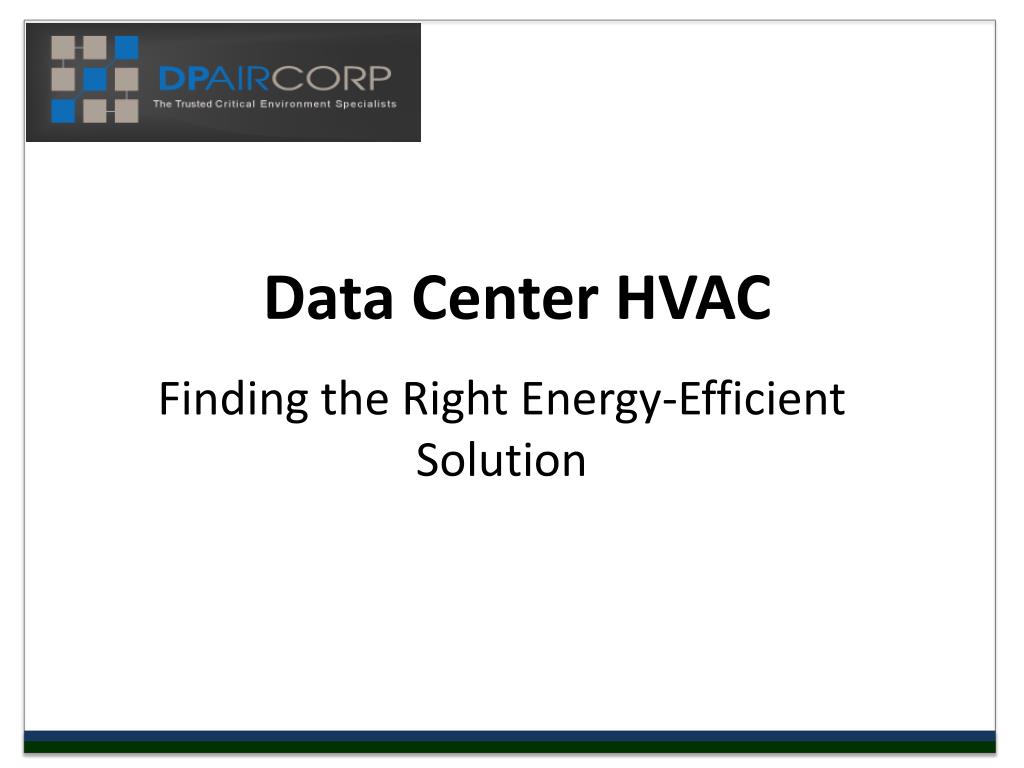 DPAIRCORP
The Trusted Critical Environment Specialists

Data Center HVAC

Finding the Right Energy-Efficient Solution